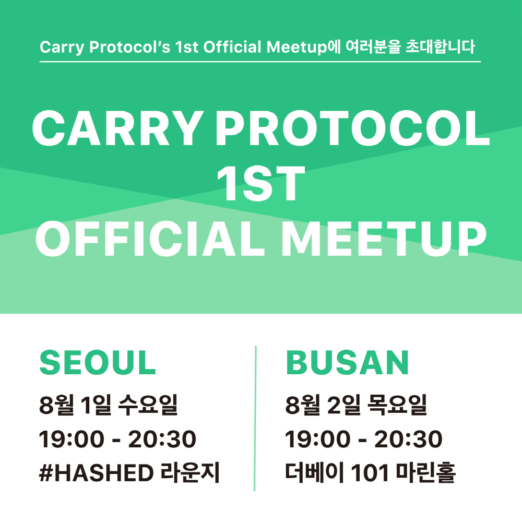 Carry Protocol's 1st Official Meetup에 여러분을 초대합니다

CARRY PROTOCOL 1ST OFFICIAL MEETUP

SEOUL
8월 1일 수요일
19:00 - 20:30
#HASHED 라운지

BUSAN
8월 2일 목요일
19:00 - 20:30
더베이 101 마린홀